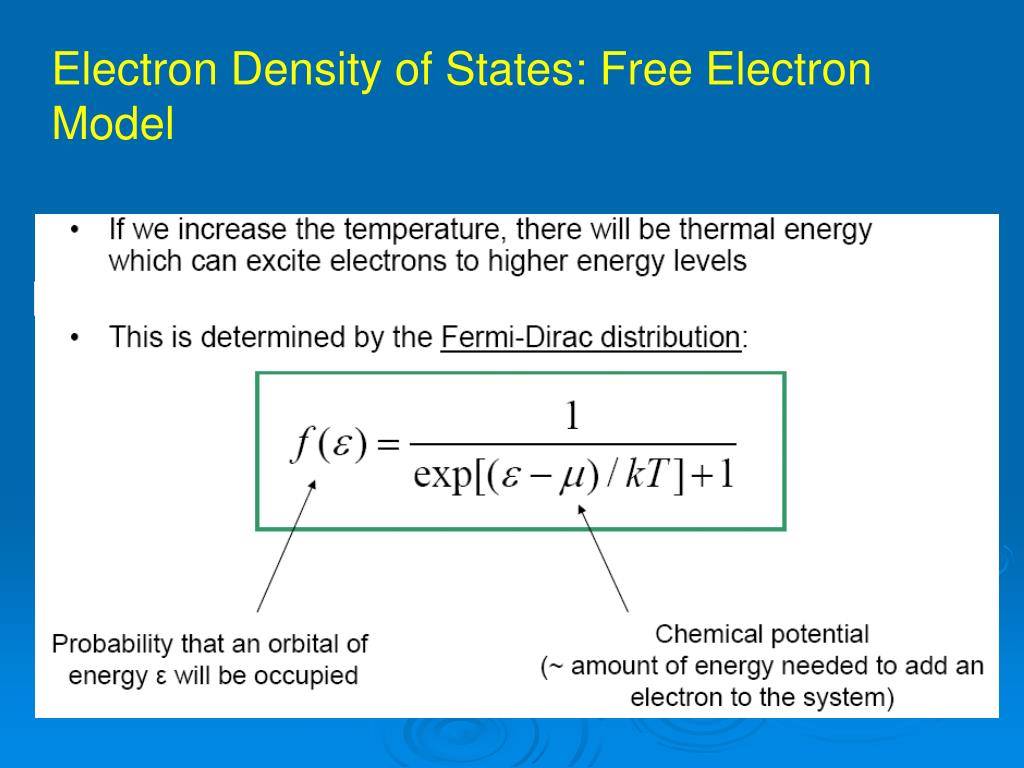 Electron Density of States: Free Electron Model

• If we increase the temperature, there will be thermal energy which can excite electrons to higher energy levels

• This is determined by the Fermi-Dirac distribution:

$f(\varepsilon) = \frac{1}{\exp[(\varepsilon - \mu)/kT] + 1}$

Probability that an orbital of energy ε will be occupied

Chemical potential (~ amount of energy needed to add an electron to the system)